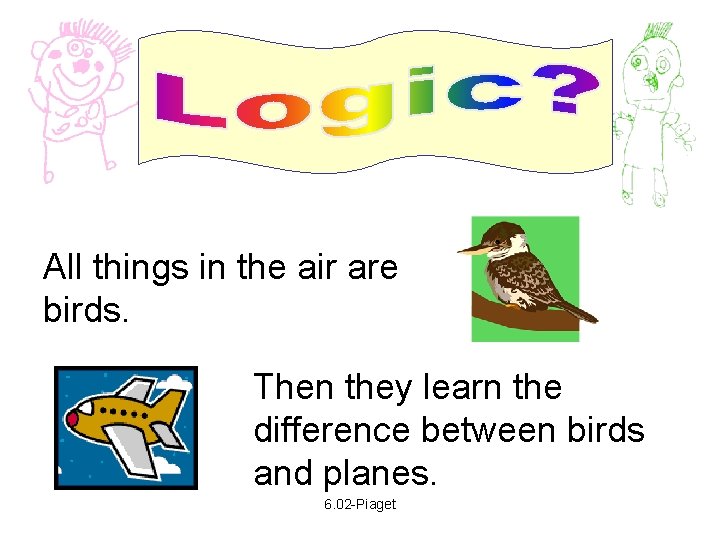 Logic?

All things in the air are birds.

Then they learn the difference between birds and planes.

6.02-Piaget